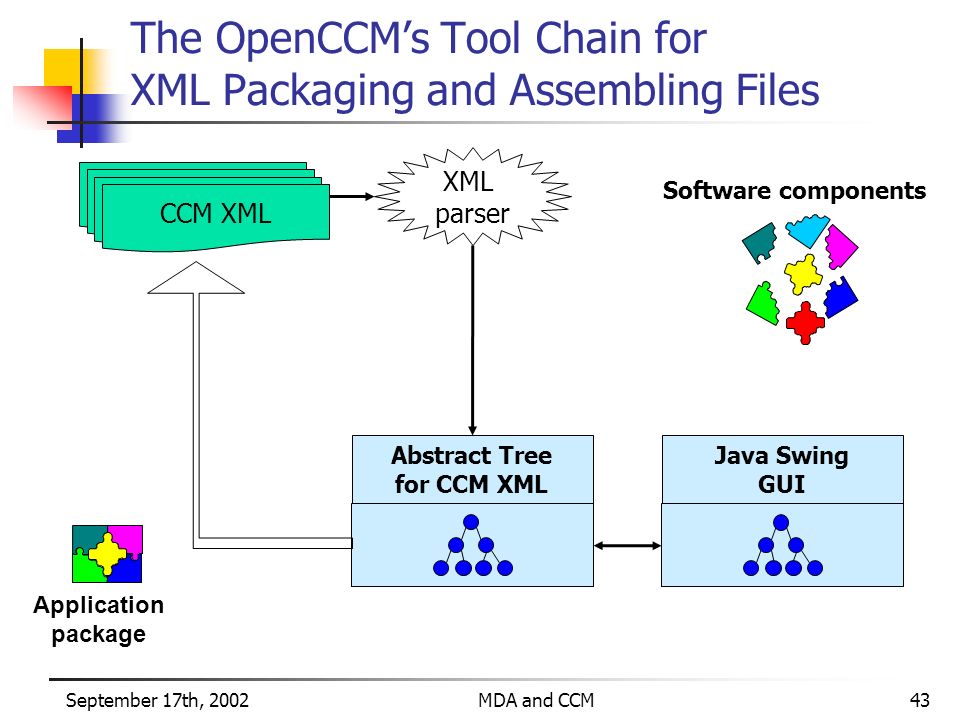 The OpenCCM's Tool Chain for XML Packaging and Assembling Files

CCM XML

XML parser

Software components

Abstract Tree for CCM XML

Java Swing GUI

Application package

September 17th, 2002

MDA and CCM

43